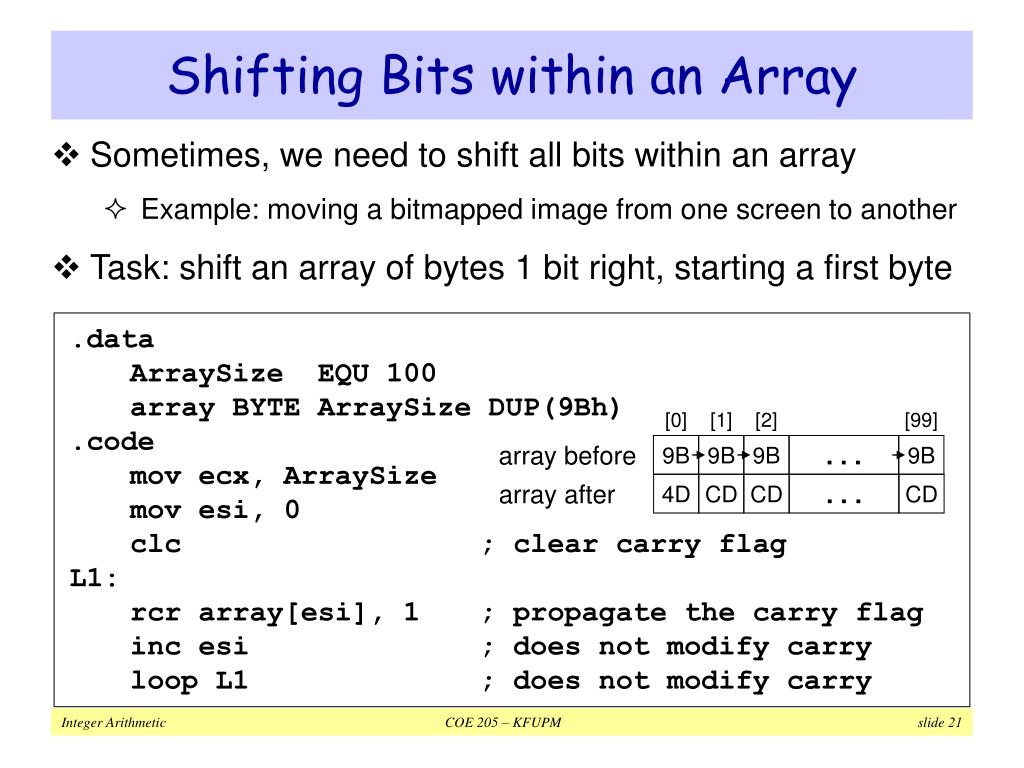 Shifting Bits within an Array

❖ Sometimes, we need to shift all bits within an array

✧ Example: moving a bitmapped image from one screen to another

❖ Task: shift an array of bytes 1 bit right, starting a first byte

.data
ArraySize EQU 100
array BYTE ArraySize DUP(9Bh)
.code
mov ecx, ArraySize
mov esi, 0
clc ; clear carry flag
L1:
rcr array[esi], 1 ; propagate the carry flag
inc esi ; does not modify carry
loop L1 ; does not modify carry

| | [0] | [1] | [2] | | [99] |
|---|---|---|---|---|---|
| array before | 9B | 9B | 9B | ... | 9B |
| array after | 4D | CD | CD | ... | CD |

Integer Arithmetic

COE 205 – KFUPM

slide 21